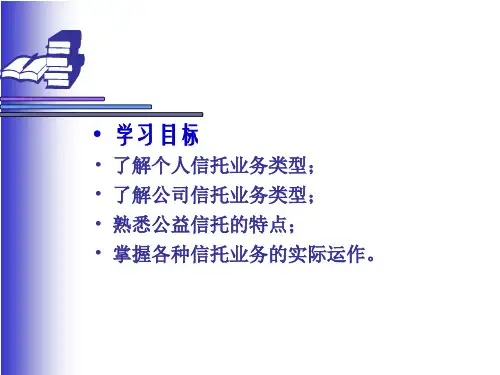 • 学习目标

• 了解个人信托业务类型；

• 了解公司信托业务类型；

• 熟悉公益信托的特点；

• 掌握各种信托业务的实际运作。